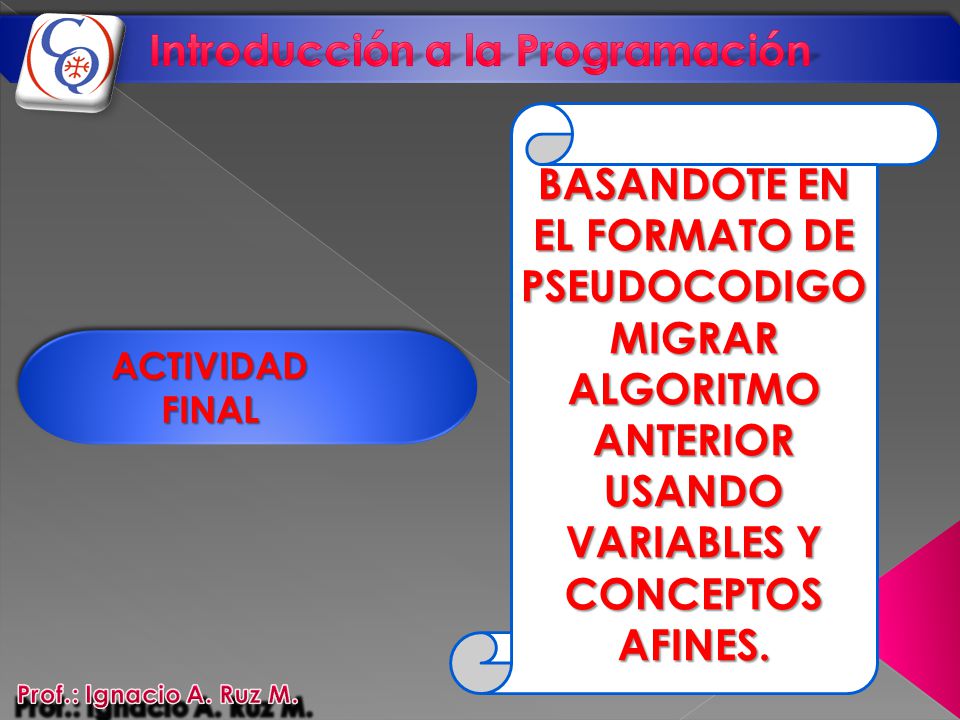 Introducción a la Programación

ACTIVIDAD FINAL

BASANDOTE EN EL FORMATO DE PSEUDOCODIGO MIGRAR ALGORITMO ANTERIOR USANDO VARIABLES Y CONCEPTOS AFINES.

Prof.: Ignacio A. Ruz M.